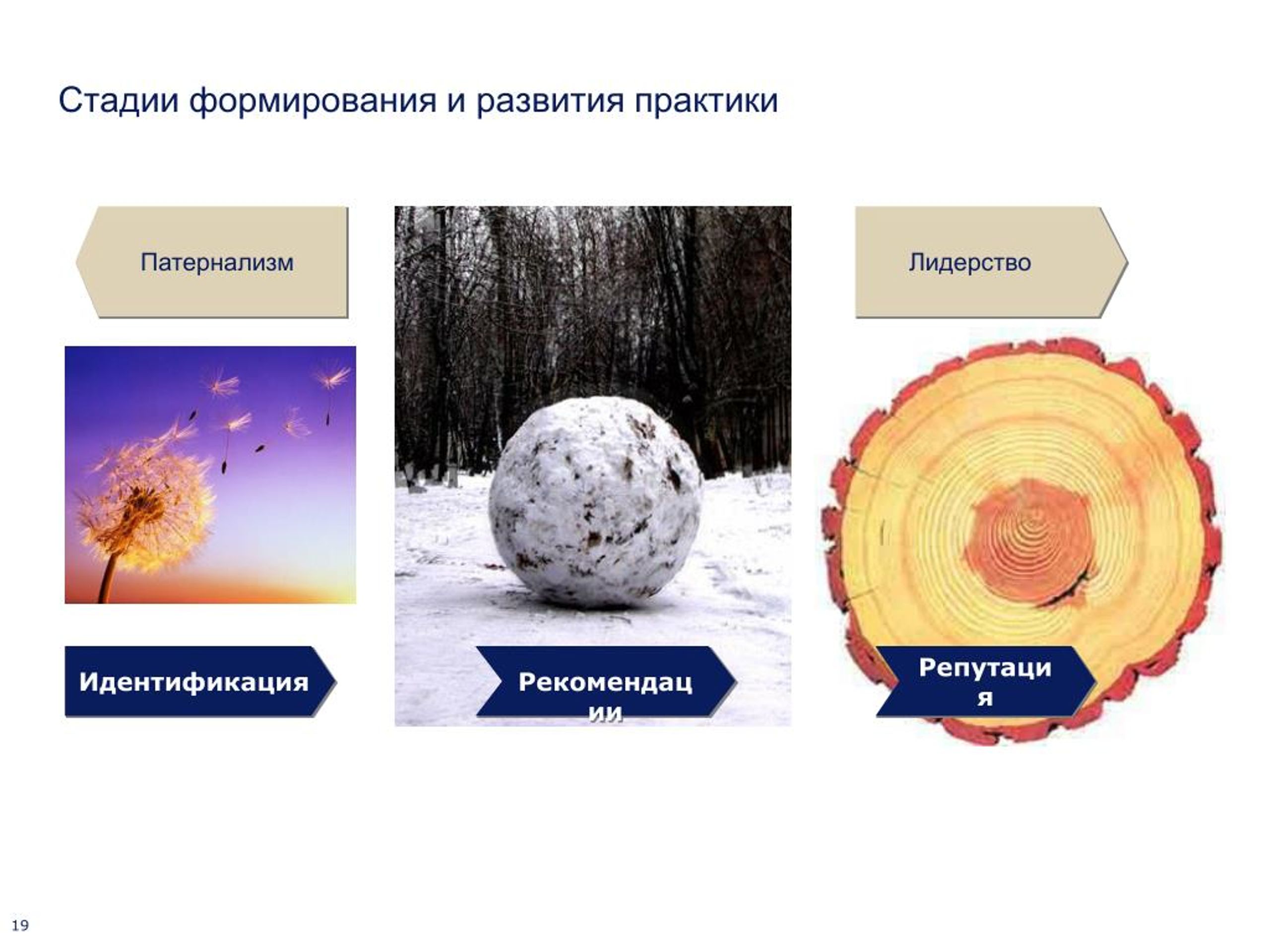 Стадии формирования и развития практики

Патернализм

Лидерство

Идентификация

Рекомендации

Репутация

19